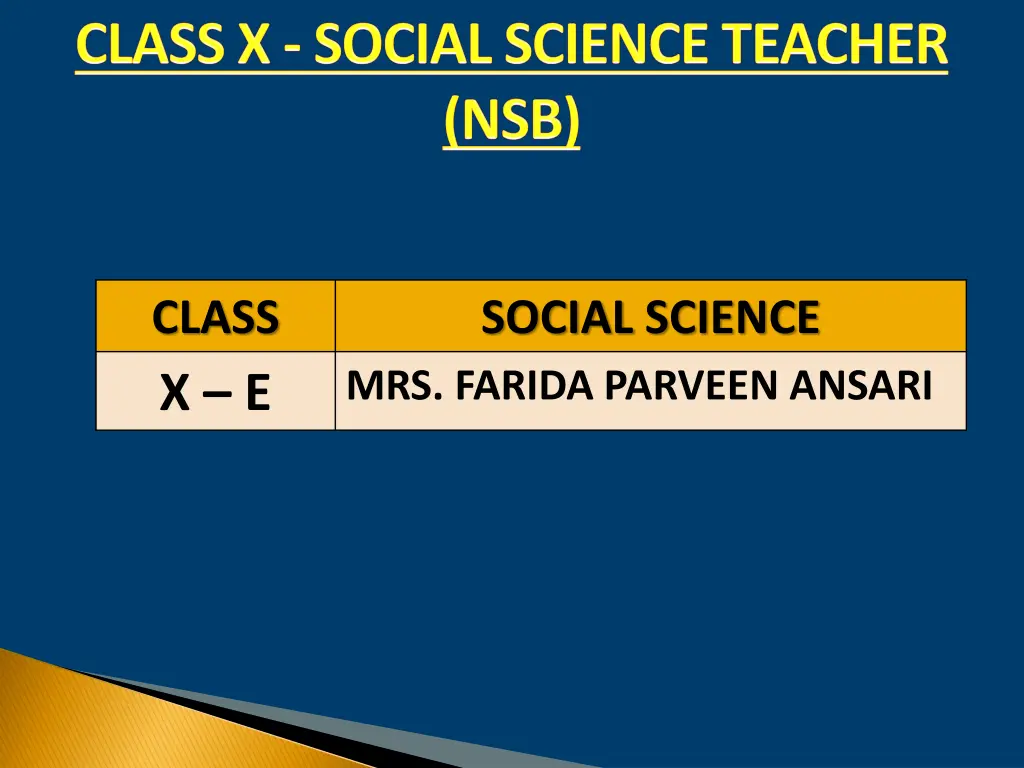 CLASS X - SOCIAL SCIENCE TEACHER (NSB)

| CLASS | SOCIAL SCIENCE |
|---|---|
| X – E | MRS. FARIDA PARVEEN ANSARI |